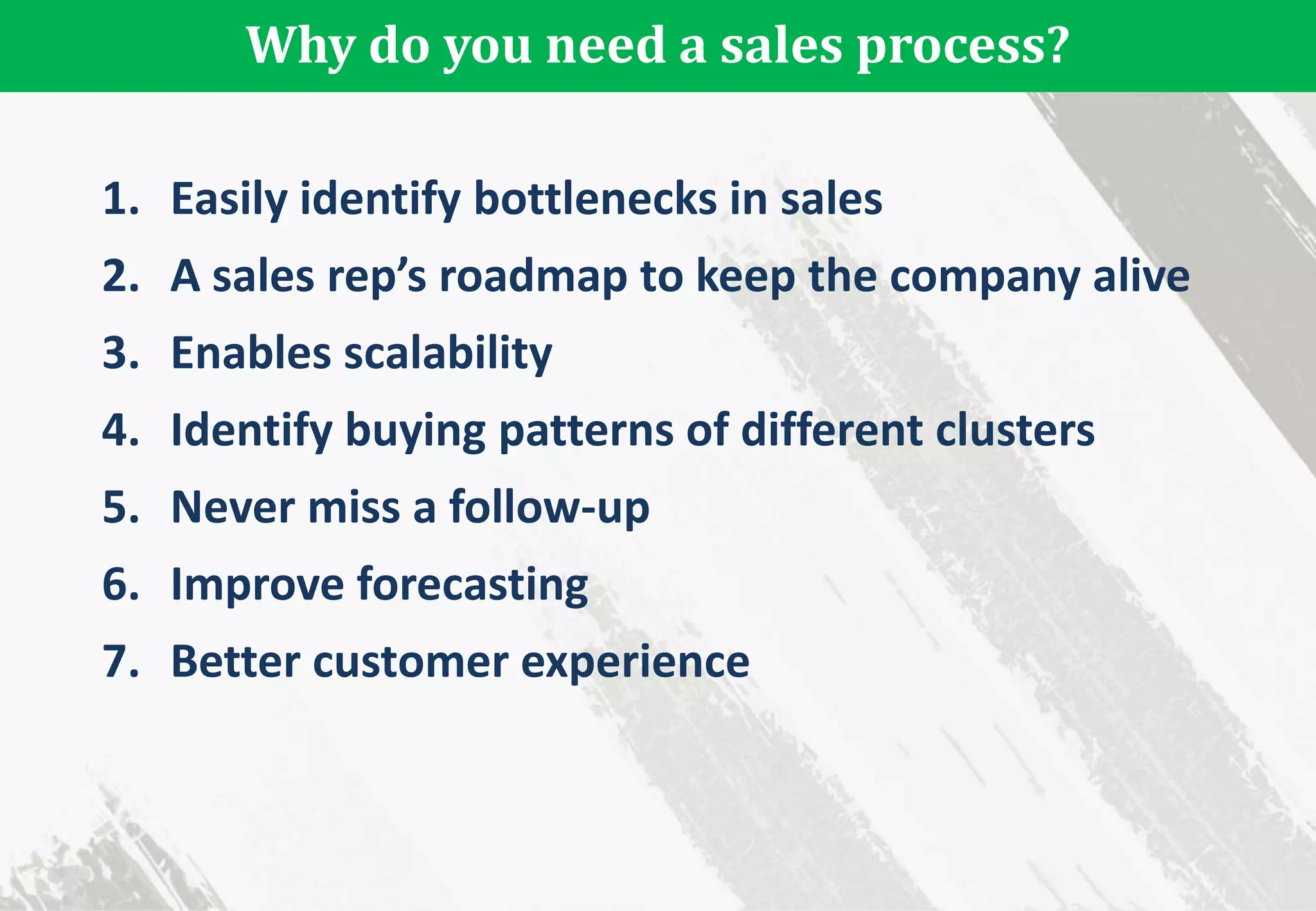 Why do you need a sales process?

1. Easily identify bottlenecks in sales
2. A sales rep’s roadmap to keep the company alive
3. Enables scalability
4. Identify buying patterns of different clusters
5. Never miss a follow-up
6. Improve forecasting
7. Better customer experience